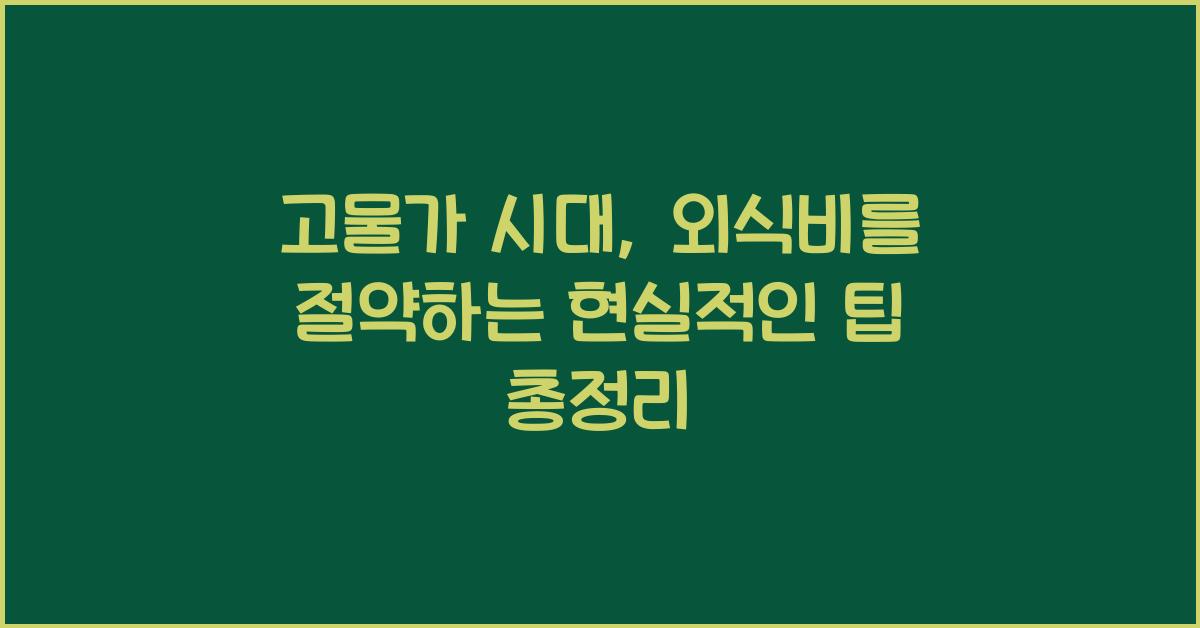 고물가 시대, 외식비를 절약하는 현실적인 팁 총정리